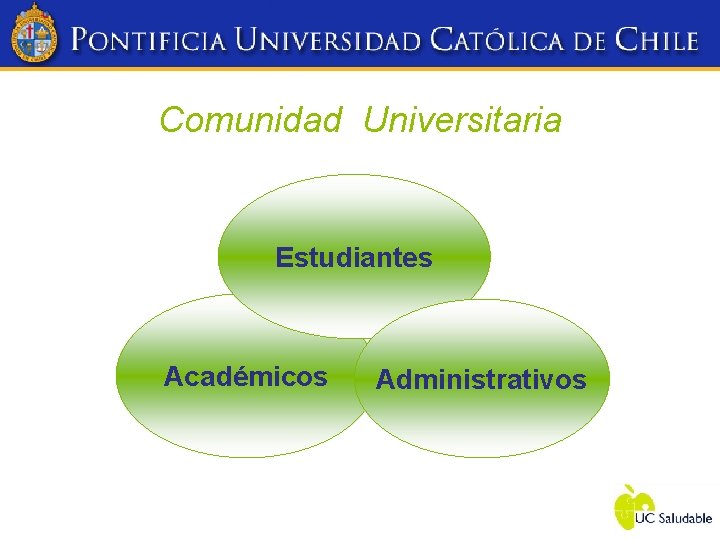 PONTIFICIA UNIVERSIDAD CATÓLICA DE CHILE

Comunidad Universitaria

Estudiantes

Académicos

Administrativos

UC Saludable